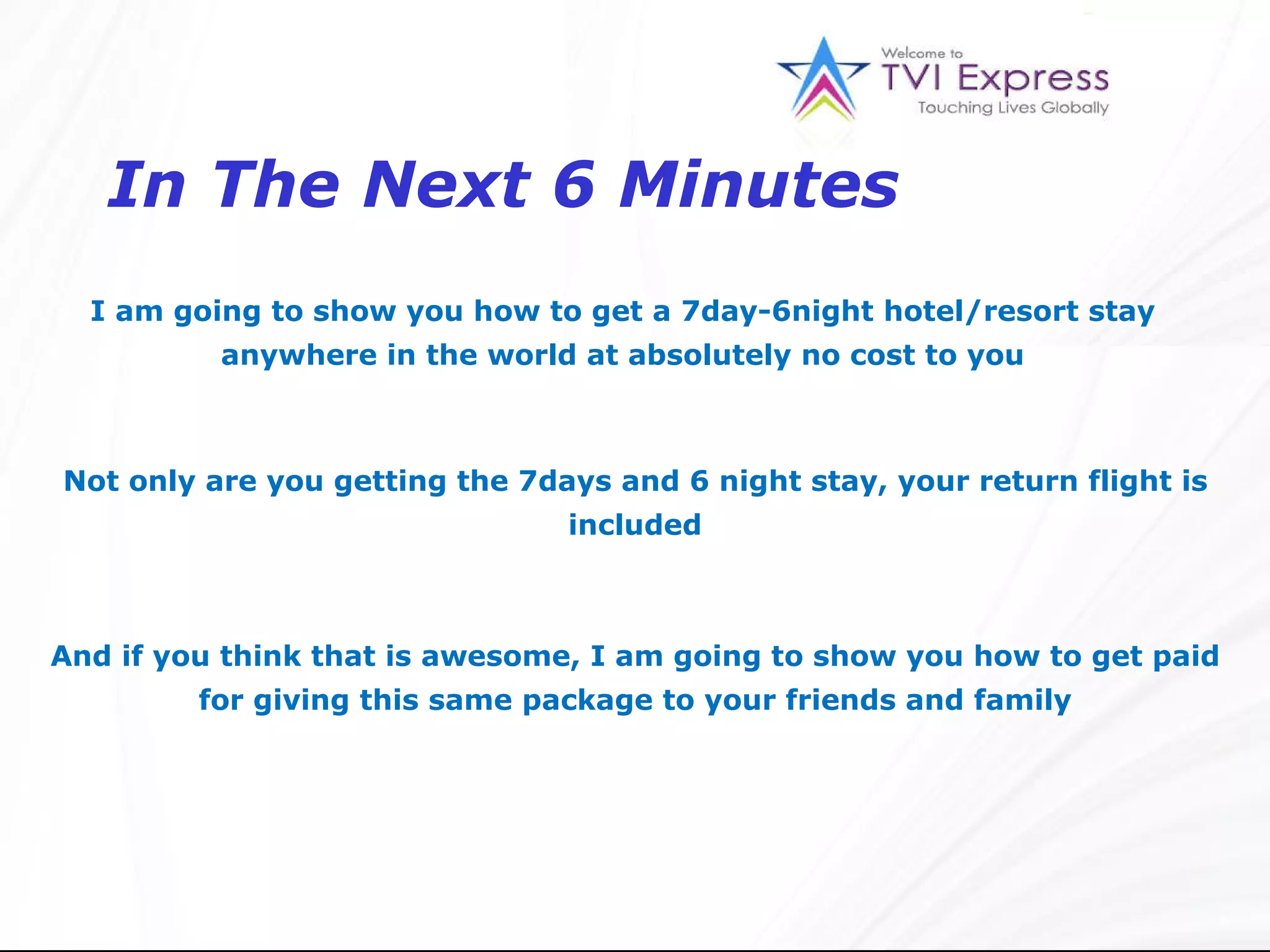 Welcome to
TVI Express
Touching Lives Globally

In The Next 6 Minutes

I am going to show you how to get a 7day-6night hotel/resort stay anywhere in the world at absolutely no cost to you

Not only are you getting the 7days and 6 night stay, your return flight is included

And if you think that is awesome, I am going to show you how to get paid for giving this same package to your friends and family